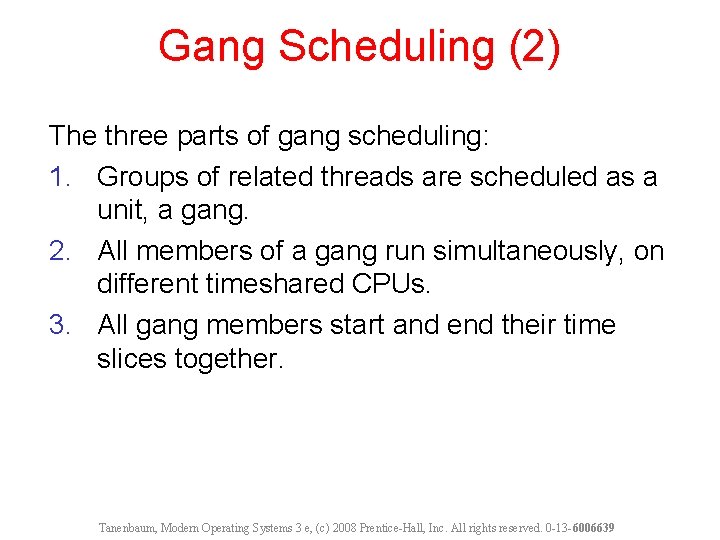 Gang Scheduling (2)

The three parts of gang scheduling:

1. Groups of related threads are scheduled as a unit, a gang.
2. All members of a gang run simultaneously, on different timeshared CPUs.
3. All gang members start and end their time slices together.

Tanenbaum, Modern Operating Systems 3 e, (c) 2008 Prentice-Hall, Inc. All rights reserved. 0-13-6006639